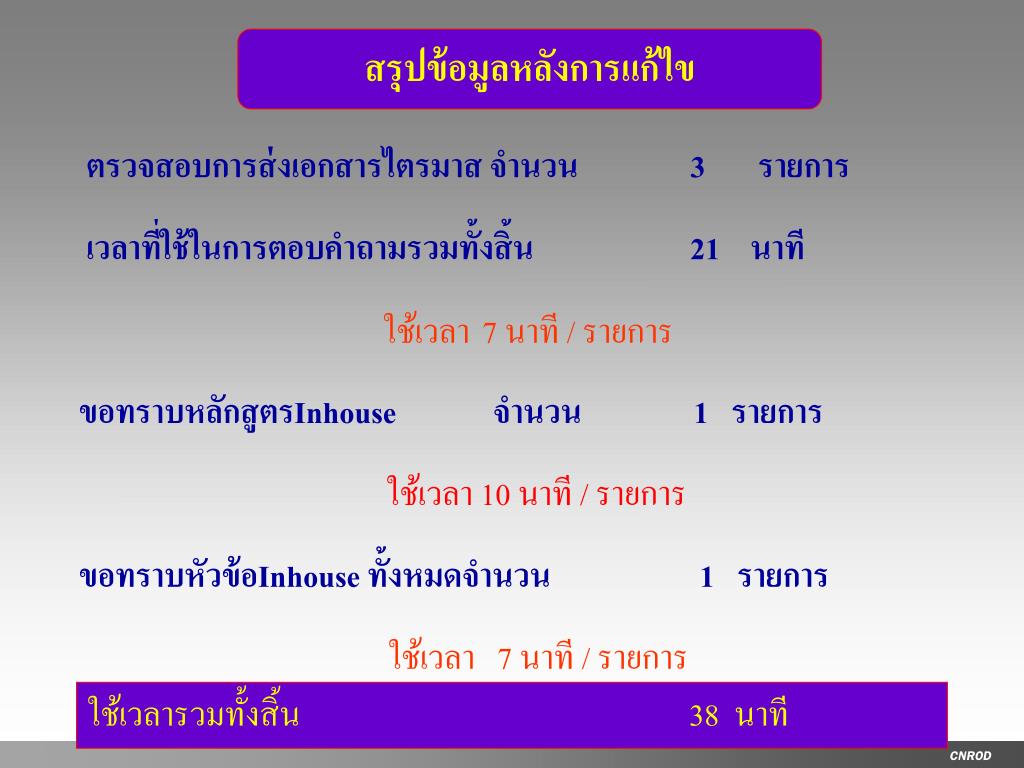 สรุปข้อมูลหลังการแก้ไข

ตรวจสอบการส่งเอกสารไตรมาส จำนวน 3 รายการ

เวลาที่ใช้ในการตอบคำถามรวมทั้งสิ้น 21 นาที

ใช้เวลา 7 นาที / รายการ

ขอทราบหลักสูตรInhouse จำนวน 1 รายการ

ใช้เวลา 10 นาที / รายการ

ขอทราบหัวข้อInhouse ทั้งหมดจำนวน 1 รายการ

ใช้เวลา 7 นาที / รายการ

ใช้เวลารวมทั้งสิ้น 38 นาที

CNROD